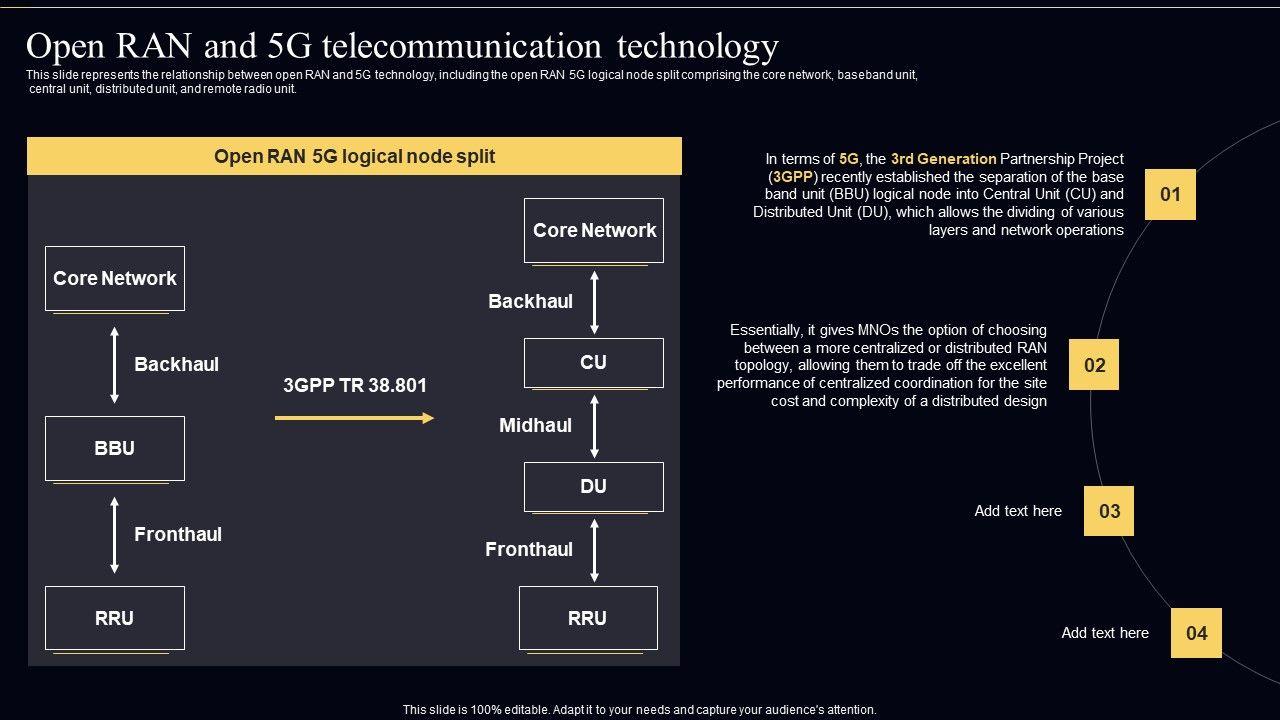 Open RAN and 5G telecommunication technology

This slide represents the relationship between open RAN and 5G technology, including the open RAN 5G logical node split comprising the core network, baseband unit, central unit, distributed unit, and remote radio unit.

Open RAN 5G logical node split

Core Network

Backhaul

BBU

Fronthaul

RRU

3GPP TR 38.801

Core Network

Backhaul

CU

Midhaul

DU

Fronthaul

RRU

In terms of 5G, the 3rd Generation Partnership Project (3GPP) recently established the separation of the base band unit (BBU) logical node into Central Unit (CU) and Distributed Unit (DU), which allows the dividing of various layers and network operations

01

Essentially, it gives MNOs the option of choosing between a more centralized or distributed RAN topology, allowing them to trade off the excellent performance of centralized coordination for the site cost and complexity of a distributed design

02

Add text here

03

Add text here

04

This slide is 100% editable. Adapt it to your needs and capture your audience's attention.